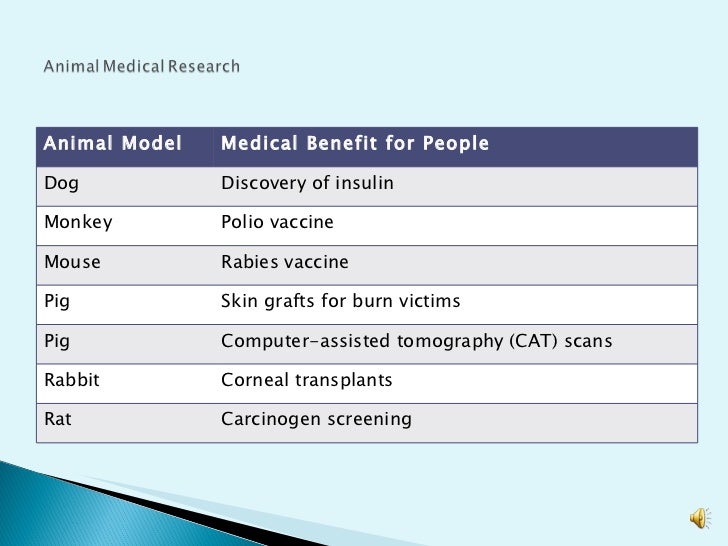 Animal Medical Research

| Animal Model | Medical Benefit for People |
|---|---|
| Dog | Discovery of insulin |
| Monkey | Polio vaccine |
| Mouse | Rabies vaccine |
| Pig | Skin grafts for burn victims |
| Pig | Computer-assisted tomography (CAT) scans |
| Rabbit | Corneal transplants |
| Rat | Carcinogen screening |